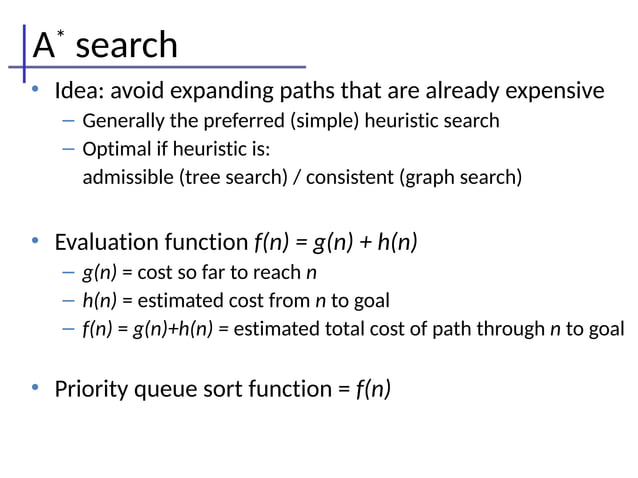 $A^*$ search

• Idea: avoid expanding paths that are already expensive
– Generally the preferred (simple) heuristic search
– Optimal if heuristic is: admissible (tree search) / consistent (graph search)

• Evaluation function $f(n) = g(n) + h(n)$
– $g(n)$ = cost so far to reach $n$
– $h(n)$ = estimated cost from $n$ to goal
– $f(n) = g(n)+h(n)$ = estimated total cost of path through $n$ to goal

• Priority queue sort function = $f(n)$